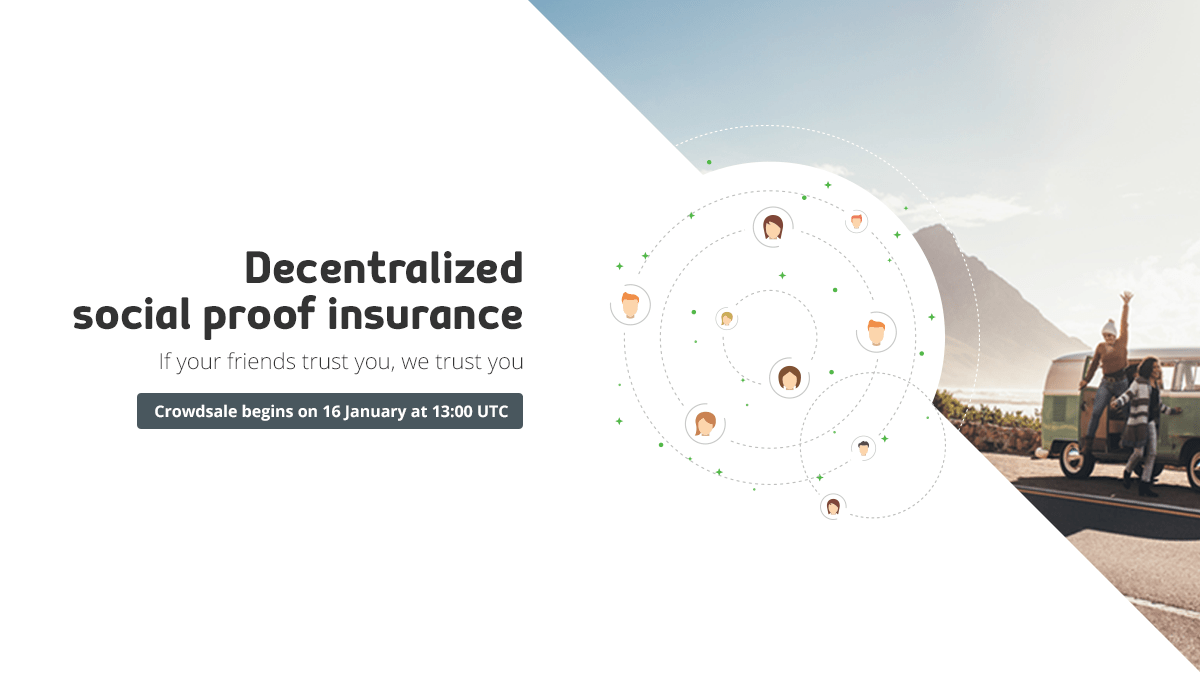 Decentralized social proof insurance

If your friends trust you, we trust you

Crowdsale begins on 16 January at 13:00 UTC